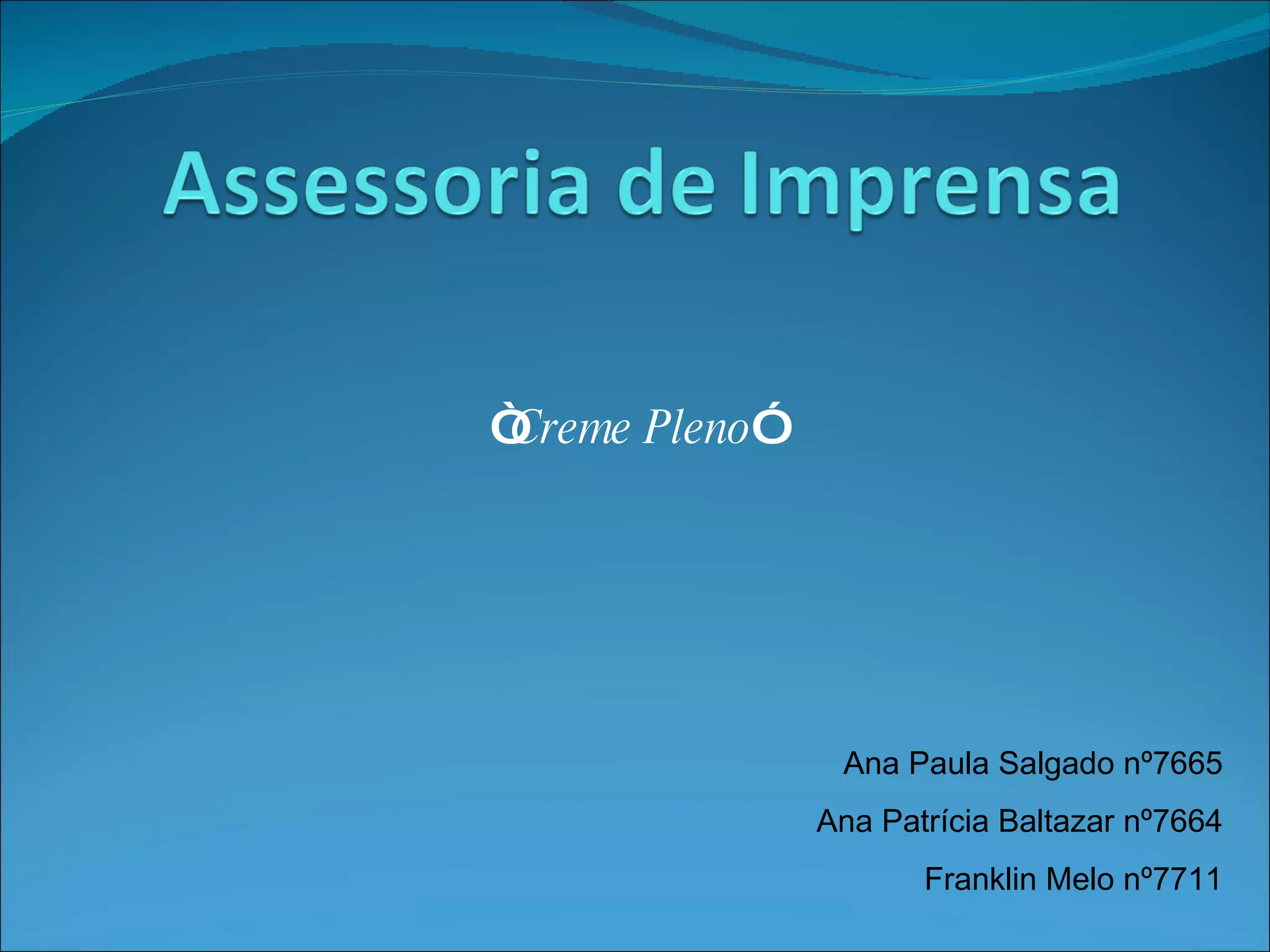 Assessoria de Imprensa

ÒCreme PlenoÓ

Ana Paula Salgado nº7665

Ana Patrícia Baltazar nº7664

Franklin Melo nº7711